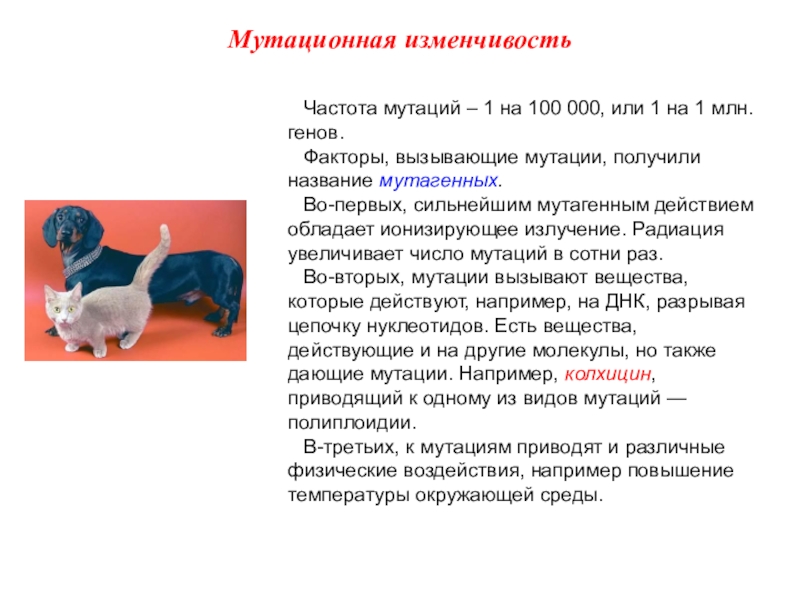 Мутационная изменчивость

Частота мутаций – 1 на 100 000, или 1 на 1 млн. генов.

Факторы, вызывающие мутации, получили название мутагенных.

Во-первых, сильнейшим мутагенным действием обладает ионизирующее излучение. Радиация увеличивает число мутаций в сотни раз.

Во-вторых, мутации вызывают вещества, которые действуют, например, на ДНК, разрывая цепочку нуклеотидов. Есть вещества, действующие и на другие молекулы, но также дающие мутации. Например, колхицин, приводящий к одному из видов мутаций — полиплоидии.

В-третьих, к мутациям приводят и различные физические воздействия, например повышение температуры окружающей среды.